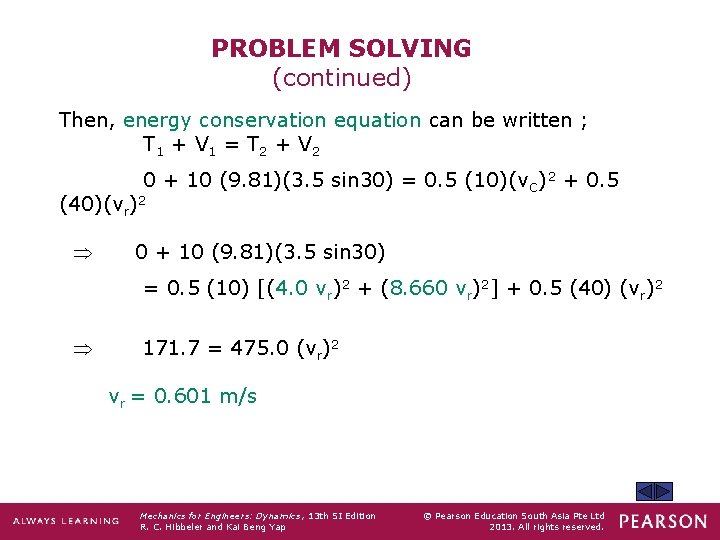 PROBLEM SOLVING
(continued)

Then, energy conservation equation can be written ;

$T_1 + V_1 = T_2 + V_2$

$0 + 10 (9.81)(3.5 \sin30) = 0.5 (10)(v_C)^2 + 0.5 (40)(v_r)^2$

$\Rightarrow$ $0 + 10 (9.81)(3.5 \sin30)$

$= 0.5 (10) [(4.0 v_r)^2 + (8.660 v_r)^2] + 0.5 (40) (v_r)^2$

$\Rightarrow$ $171.7 = 475.0 (v_r)^2$

$v_r = 0.601$ m/s

ALWAYS LEARNING

Mechanics for Engineers: Dynamics, 13th SI Edition
R. C. Hibbeler and Kai Beng Yap

© Pearson Education South Asia Pte Ltd
2013. All rights reserved.

PEARSON